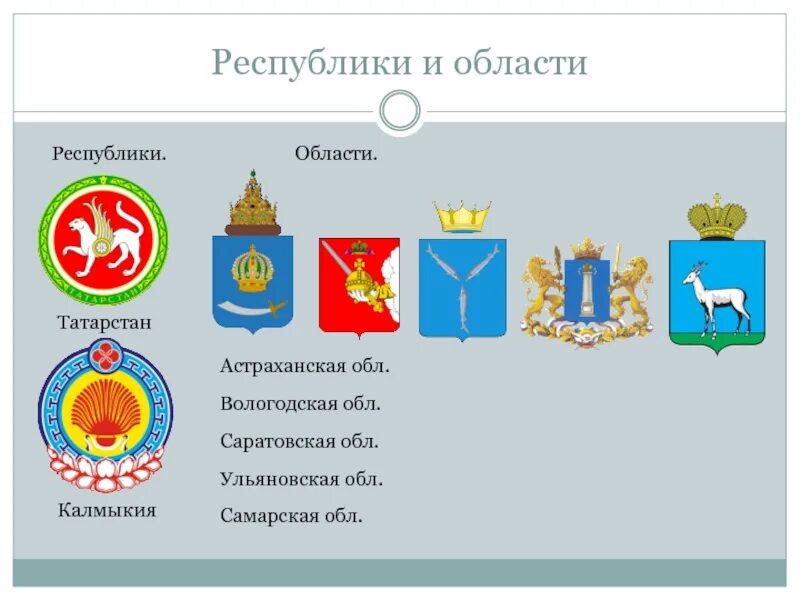 Республики и области

Республики.

ТАТАРСТАН

Татарстан

Калмыкия

Области.

Астраханская обл.

Вологодская обл.

Саратовская обл.

Ульяновская обл.

Самарская обл.